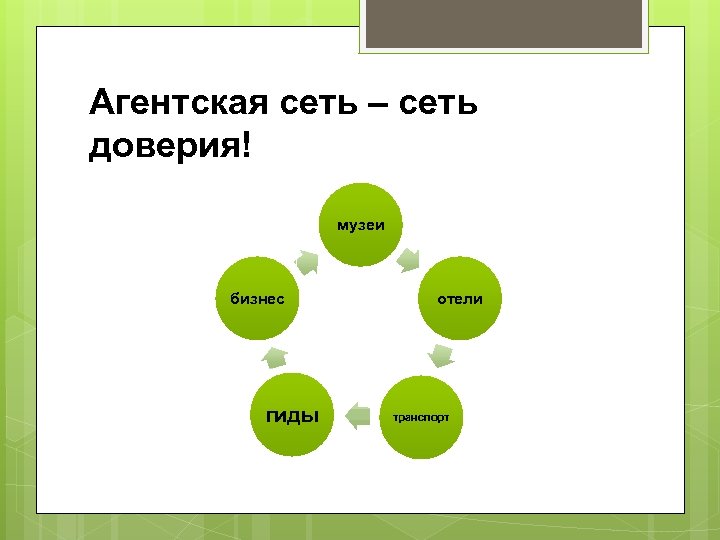 Агентская сеть – сеть доверия!

музеи

отели

транспорт

гиды

бизнес